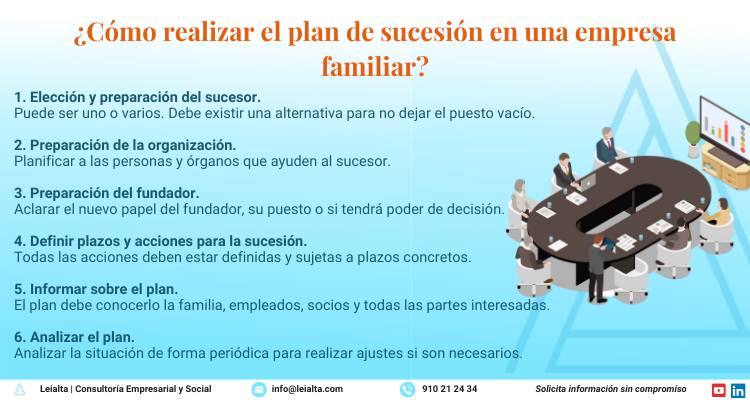 ¿Cómo realizar el plan de sucesión en una empresa familiar?

1. Elección y preparación del sucesor.
Puede ser uno o varios. Debe existir una alternativa para no dejar el puesto vacío.

2. Preparación de la organización.
Planificar a las personas y órganos que ayuden al sucesor.

3. Preparación del fundador.
Aclarar el nuevo papel del fundador, su puesto o si tendrá poder de decisión.

4. Definir plazos y acciones para la sucesión.
Todas las acciones deben estar definidas y sujetas a plazos concretos.

5. Informar sobre el plan.
El plan debe conocerlo la familia, empleados, socios y todas las partes interesadas.

6. Analizar el plan.
Analizar la situación de forma periódica para realizar ajustes si son necesarios.

Leialta | Consultoría Empresarial y Social info@leialta.com 910 21 24 34 Solicita información sin compromiso